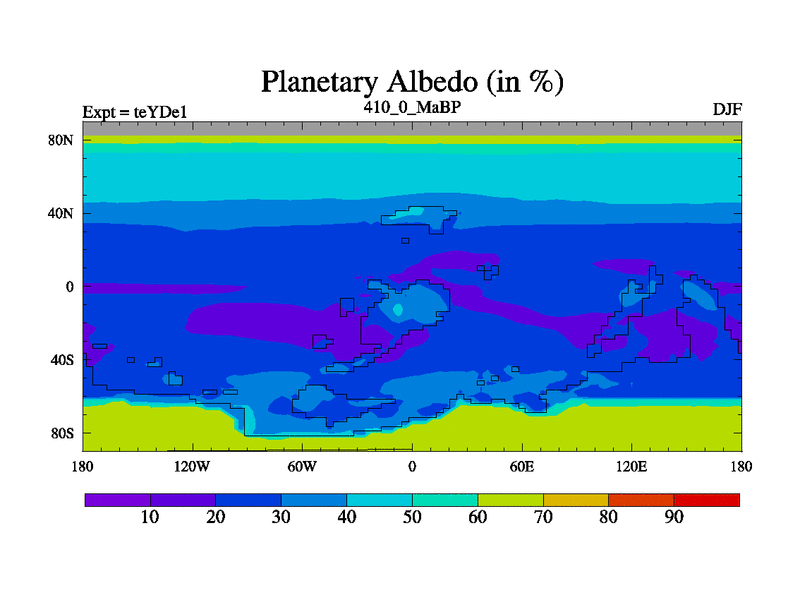 Planetary Albedo (in %)
Expt = teYDe1
410_0_MaBP
DJF

80N
40N
0
40S
80S

180
120W
60W
0
60E
120E
180

10
20
30
40
50
60
70
80
90